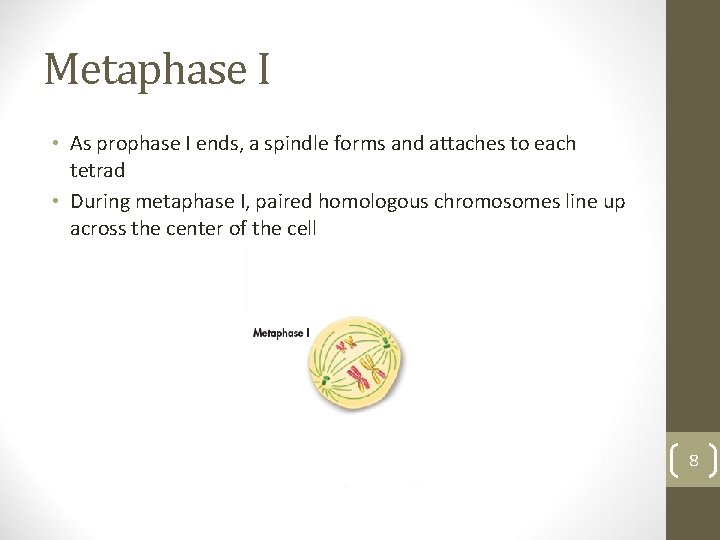 Metaphase I

• As prophase I ends, a spindle forms and attaches to each tetrad
• During metaphase I, paired homologous chromosomes line up across the center of the cell

Metaphase I

8